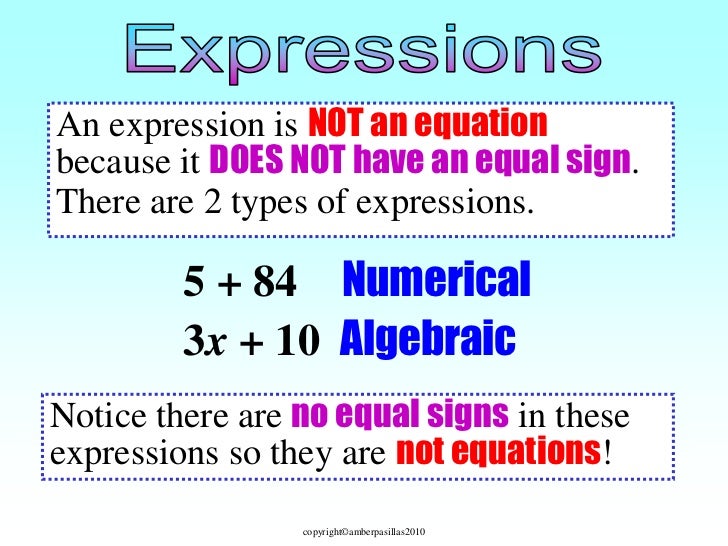 Expressions

An expression is NOT an equation because it DOES NOT have an equal sign. There are 2 types of expressions.

$5 + 84$ Numerical

$3x + 10$ Algebraic

Notice there are no equal signs in these expressions so they are not equations!

copyright©amberpasillas2010